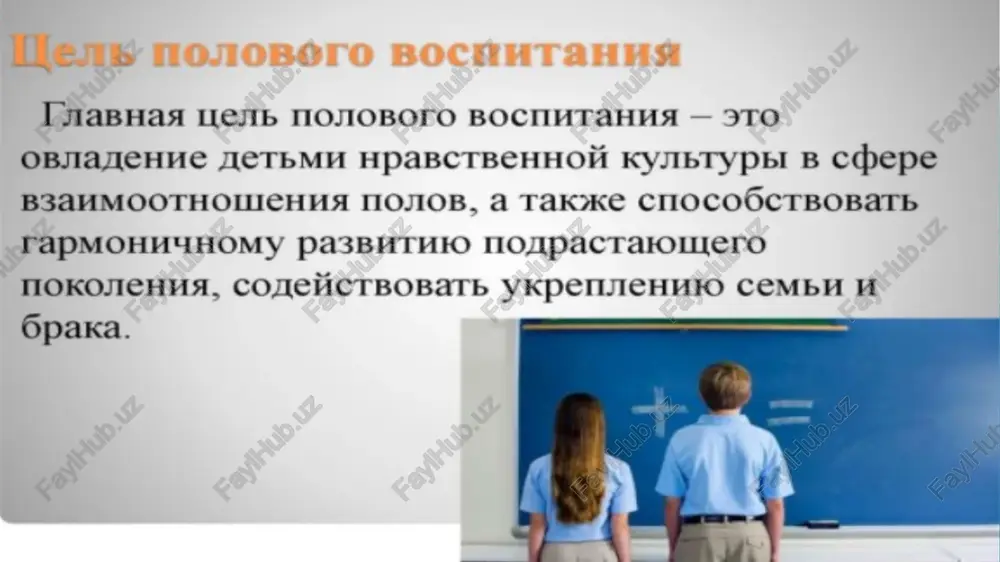 Цель полового воспитания

Главная цель полового воспитания – это овладение детьми нравственной культуры в сфере взаимоотношения полов, а также способствовать гармоничному развитию подрастающего поколения, содействовать укреплению семьи и брака.

FaylHub.uz